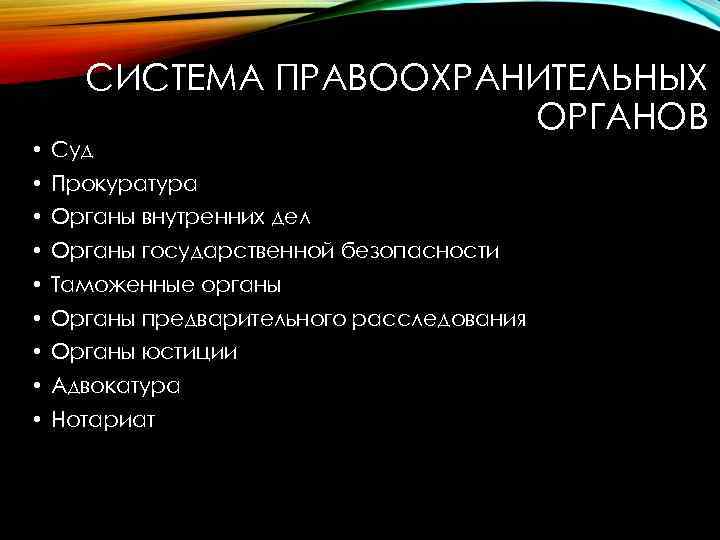 СИСТЕМА ПРАВООХРАНИТЕЛЬНЫХ ОРГАНОВ

• Суд
• Прокуратура
• Органы внутренних дел
• Органы государственной безопасности
• Таможенные органы
• Органы предварительного расследования
• Органы юстиции
• Адвокатура
• Нотариат